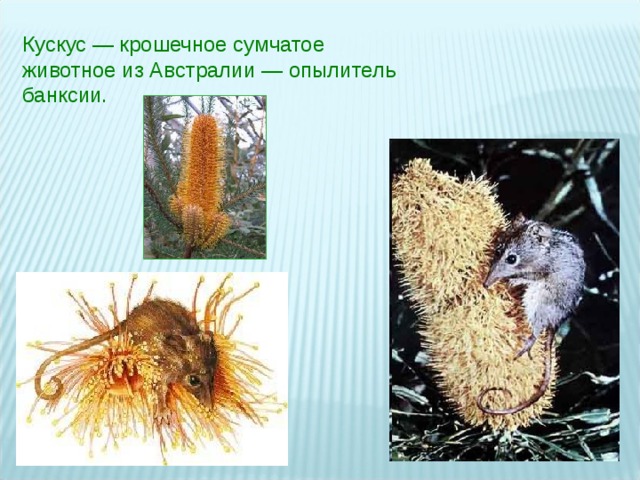 Кускус — крошечное сумчатое животное из Австралии — опылитель банксии.